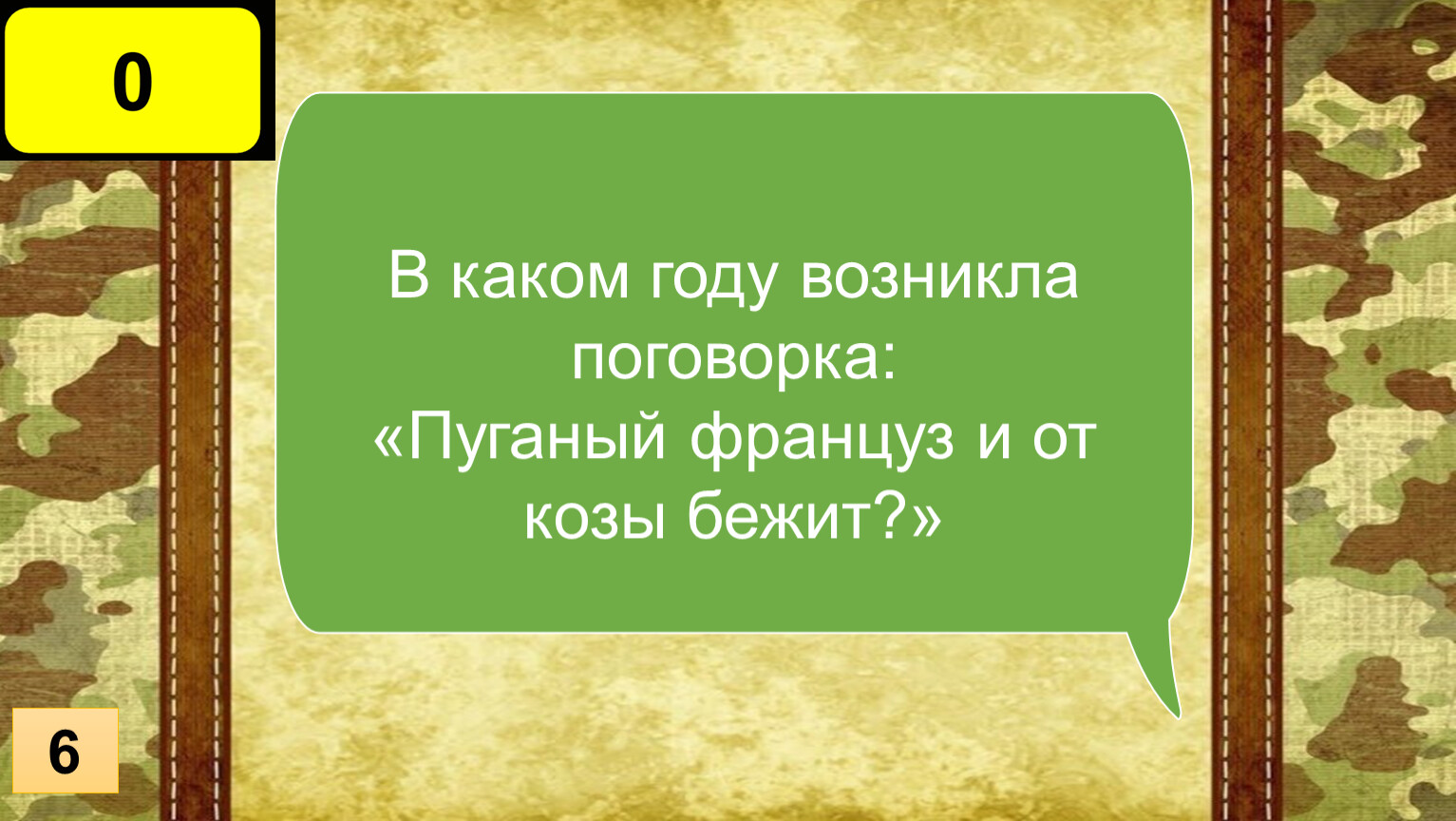 0

В каком году возникла поговорка:
«Пуганый француз и от козы бежит?»

6